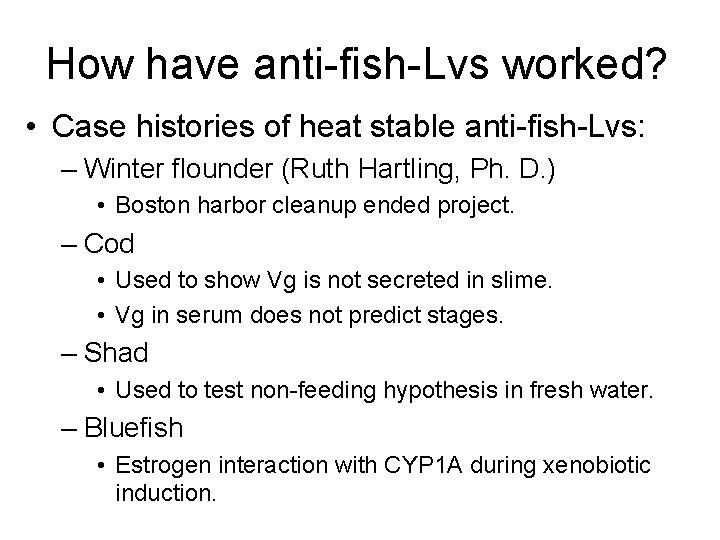 How have anti-fish-Lvs worked?

• Case histories of heat stable anti-fish-Lvs:
– Winter flounder (Ruth Hartling, Ph. D.)
• Boston harbor cleanup ended project.
– Cod
• Used to show Vg is not secreted in slime.
• Vg in serum does not predict stages.
– Shad
• Used to test non-feeding hypothesis in fresh water.
– Bluefish
• Estrogen interaction with CYP1A during xenobiotic induction.